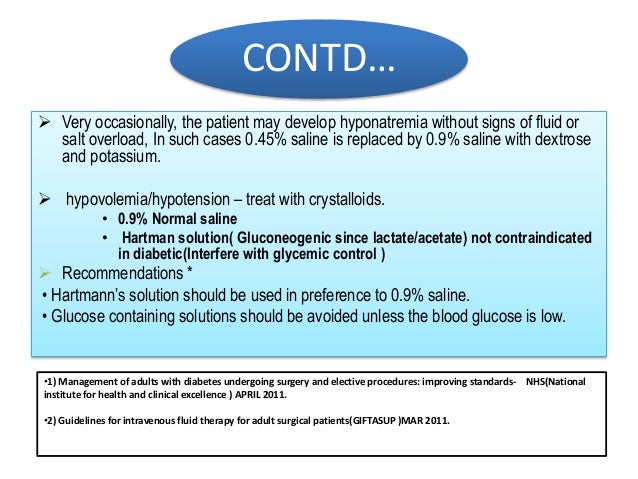 CONTD…

➢ Very occasionally, the patient may develop hyponatremia without signs of fluid or salt overload, In such cases 0.45% saline is replaced by 0.9% saline with dextrose and potassium.

➢ hypovolemia/hypotension – treat with crystalloids.

• 0.9% Normal saline

• Hartman solution( Gluconeogenic since lactate/acetate) not contraindicated in diabetic(Interfere with glycemic control )

➢ Recommendations *

• Hartmann's solution should be used in preference to 0.9% saline.

• Glucose containing solutions should be avoided unless the blood glucose is low.

•1) Management of adults with diabetes undergoing surgery and elective procedures: improving standards- NHS(National institute for health and clinical excellence ) APRIL 2011.

•2) Guidelines for intravenous fluid therapy for adult surgical patients(GIFTASUP )MAR 2011.